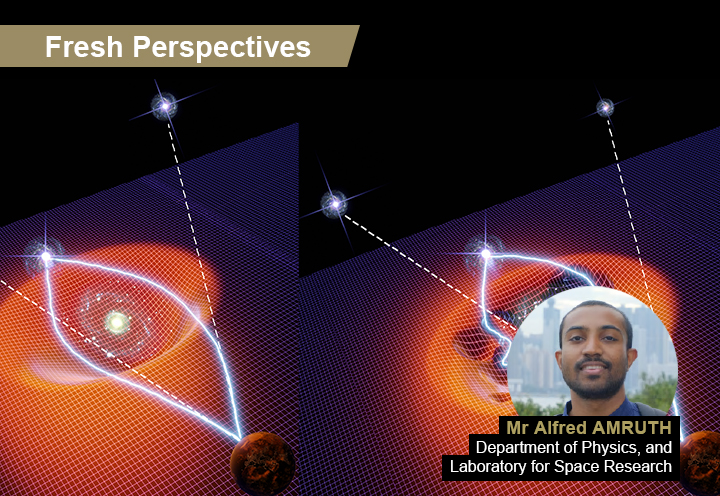 Fresh Perspectives

Mr Alfred AMRUTH
Department of Physics, and
Laboratory for Space Research